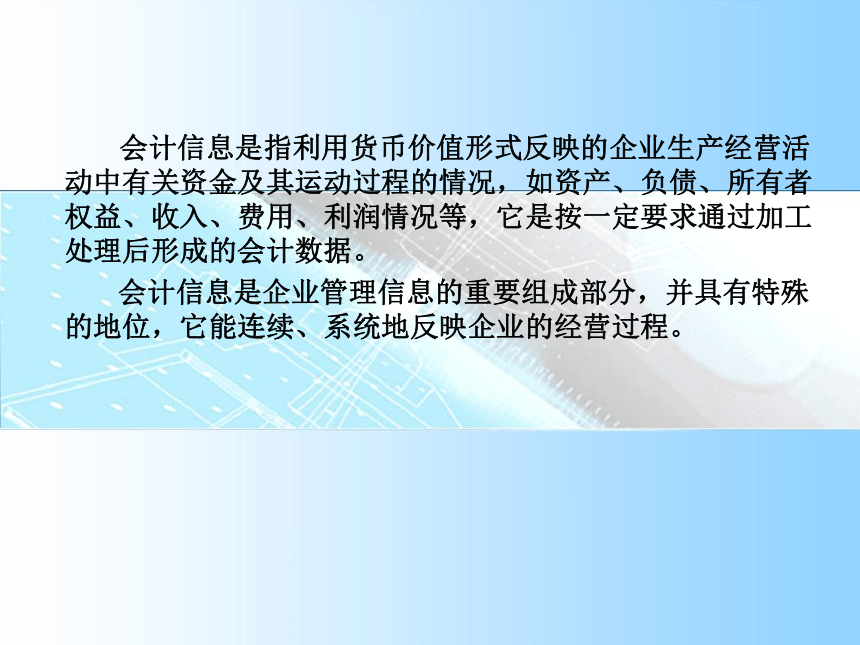 会计信息是指利用货币价值形式反映的企业生产经营活动中有关资金及其运动过程的情况，如资产、负债、所有者权益、收入、费用、利润情况等，它是按一定要求通过加工处理后形成的会计数据。

会计信息是企业管理信息的重要组成部分，并具有特殊的地位，它能连续、系统地反映企业的经营过程。